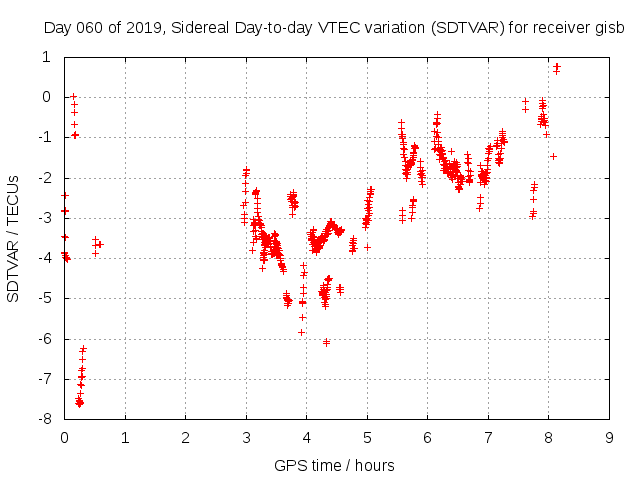 Day 060 of 2019, Sidereal Day-to-day VTEC variation (SDTVAR) for receiver gisb

SDTVAR / TECUs

1
0
-1
-2
-3
-4
-5
-6
-7
-8

0 1 2 3 4 5 6 7 8 9

GPS time / hours